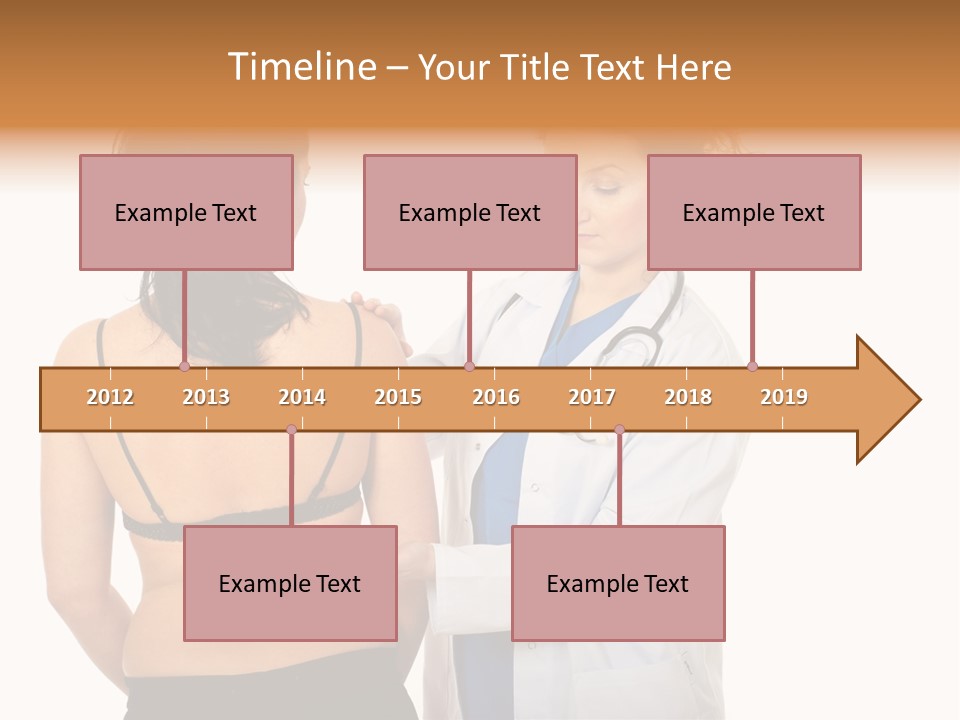 Timeline – Your Title Text Here

Example Text

Example Text

Example Text

2012 2013 2014 2015 2016 2017 2018 2019

Example Text

Example Text